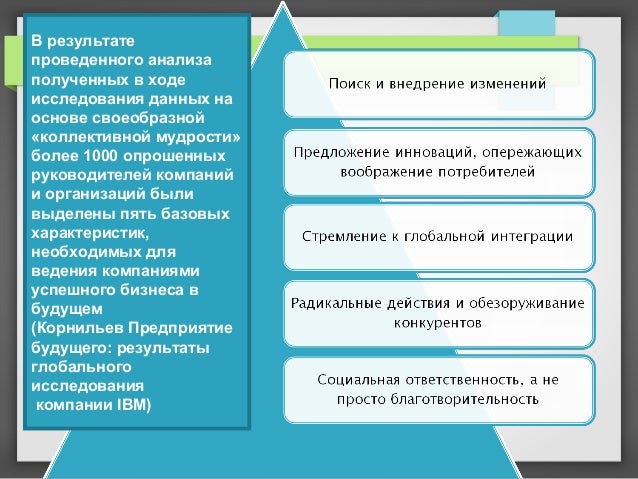 В результате проведенного анализа полученных в ходе исследования данных на основе своеобразной «коллективной мудрости» более 1000 опрошенных руководителей компаний и организаций были выделены пять базовых характеристик, необходимых для ведения компаниями успешного бизнеса в будущем
(Корнильев Предприятие будущего: результаты глобального исследования
компании IBM)

Поиск и внедрение изменений

Предложение инноваций, опережающих воображение потребителей

Стремление к глобальной интеграции

Радикальные действия и обезоруживание конкурентов

Социальная ответственность, а не просто благотворительность